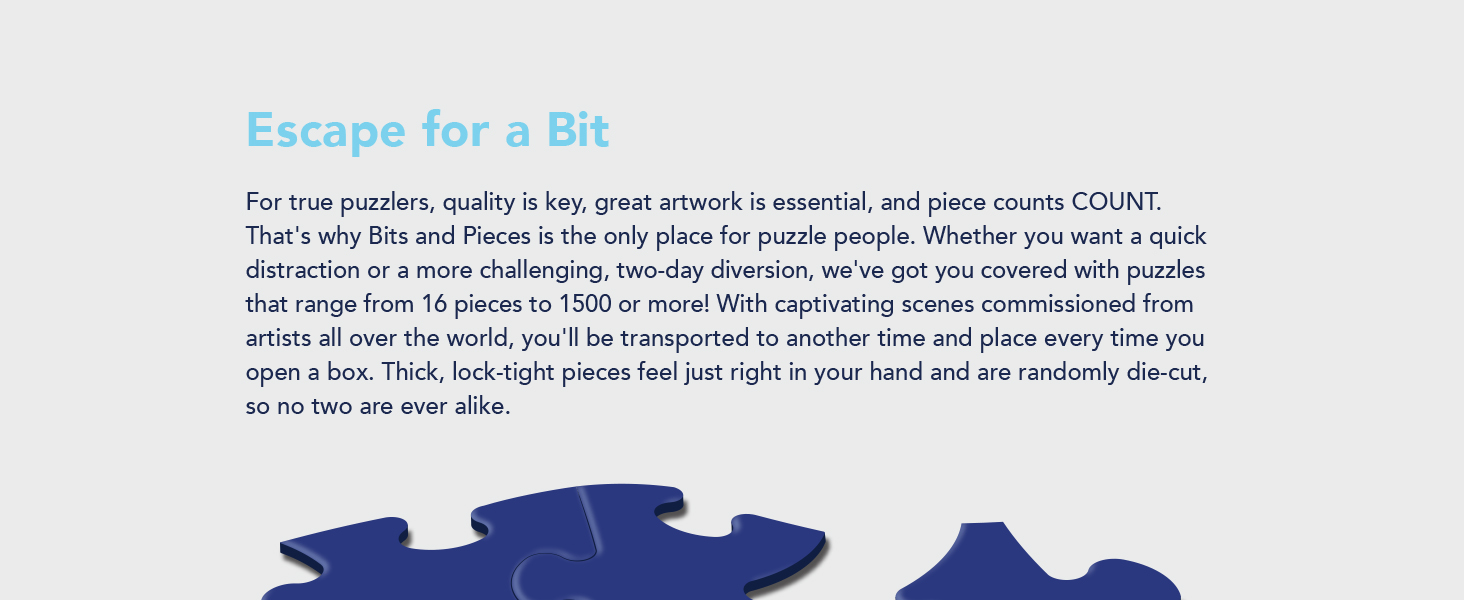 Escape for a Bit

For true puzzlers, quality is key, great artwork is essential, and piece counts COUNT. That's why Bits and Pieces is the only place for puzzle people. Whether you want a quick distraction or a more challenging, two-day diversion, we've got you covered with puzzles that range from 16 pieces to 1500 or more! With captivating scenes commissioned from artists all over the world, you'll be transported to another time and place every time you open a box. Thick, lock-tight pieces feel just right in your hand and are randomly die-cut, so no two are ever alike.